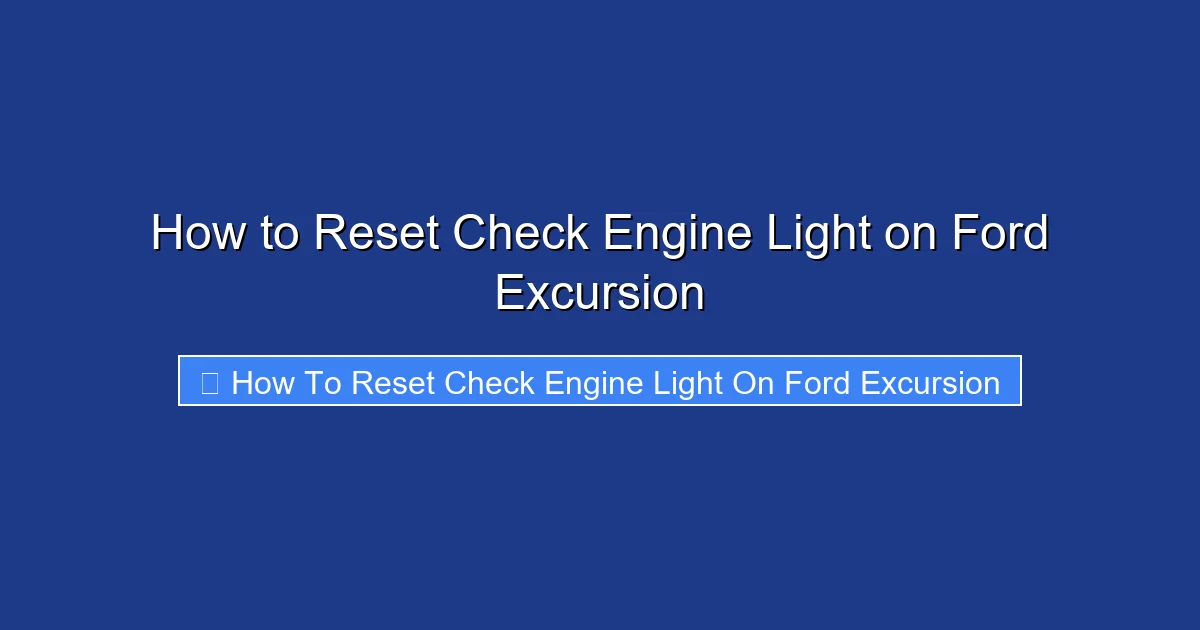 How to Reset Check Engine Light on Ford Excursion

How To Reset Check Engine Light On Ford Excursion